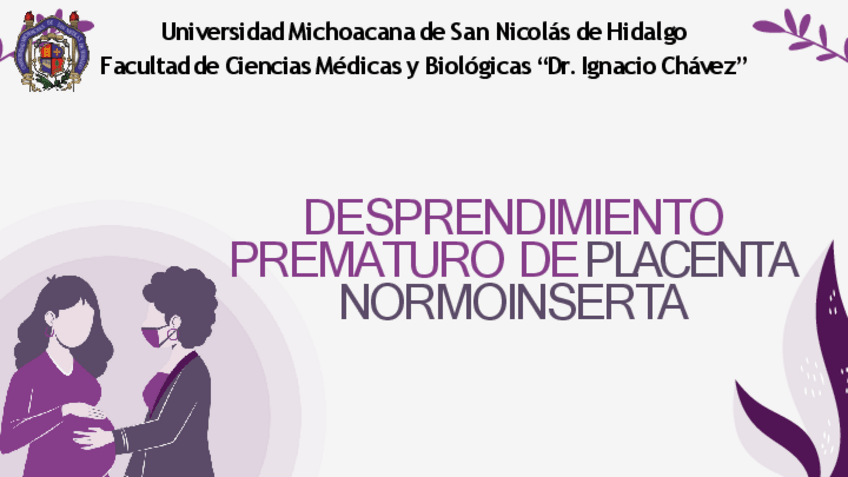 Universidad Michoacana de San Nicolás de Hidalgo
Facultad de Ciencias Médicas y Biológicas "Dr. Ignacio Chávez"

DESPRENDIMIENTO PREMATURO DE PLACENTA NORMOINSERTA